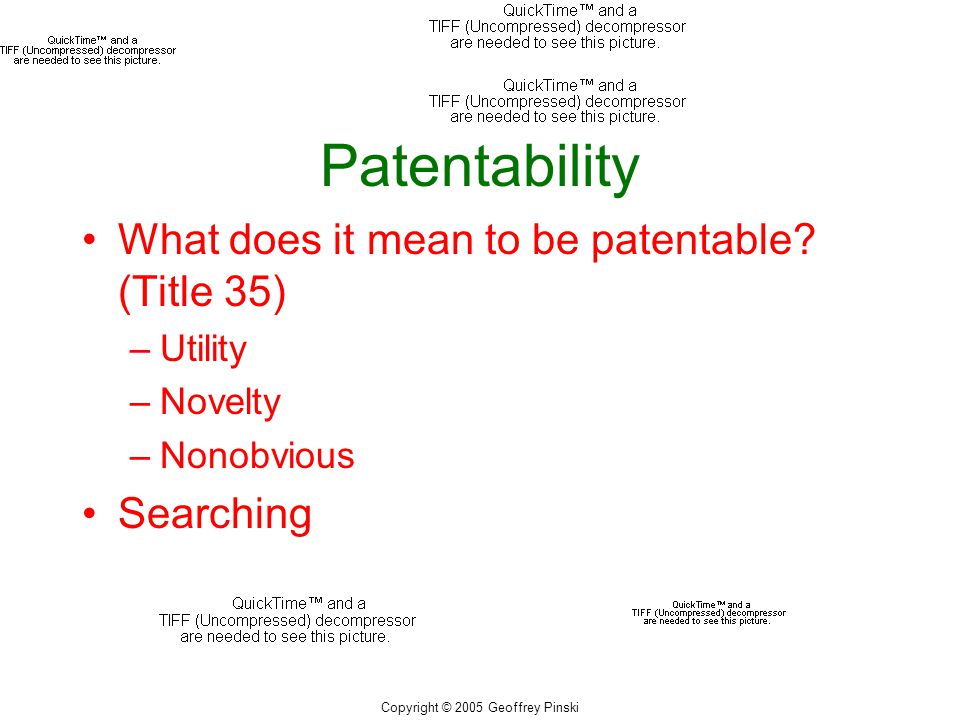 QuickTime™ and a TIFF (Uncompressed) decompressor are needed to see this picture.

QuickTime™ and a TIFF (Uncompressed) decompressor are needed to see this picture.

QuickTime™ and a TIFF (Uncompressed) decompressor are needed to see this picture.

Patentability

• What does it mean to be patentable? (Title 35)
– Utility
– Novelty
– Nonobvious
• Searching

QuickTime™ and a TIFF (Uncompressed) decompressor are needed to see this picture.

QuickTime™ and a TIFF (Uncompressed) decompressor are needed to see this picture.

Copyright © 2005 Geoffrey Pinski